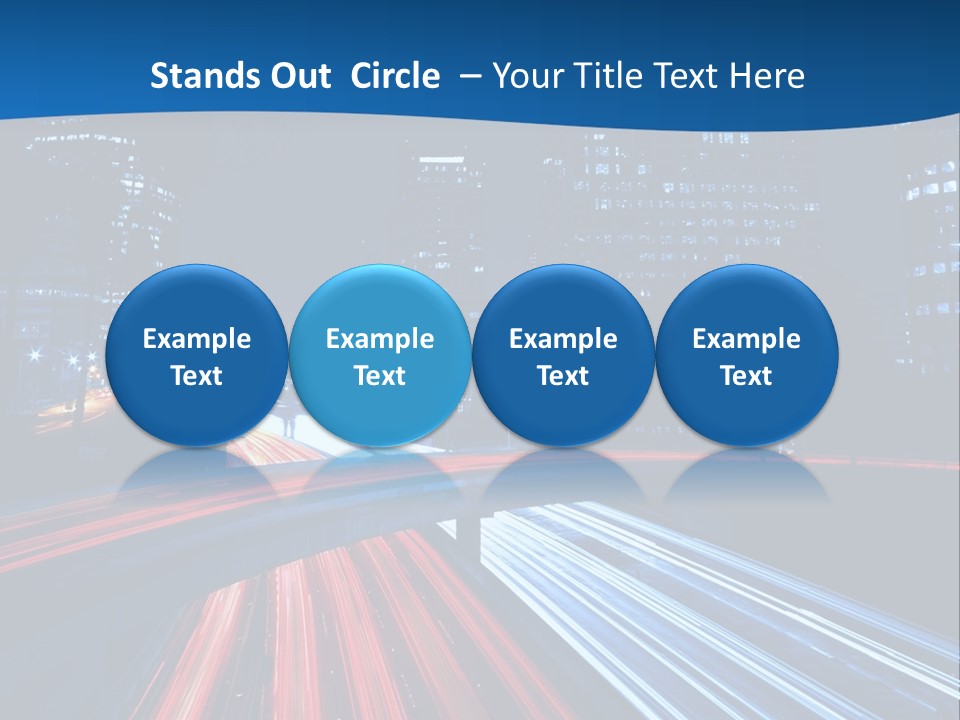 Stands Out Circle – Your Title Text Here

Example Text

Example Text

Example Text

Example Text